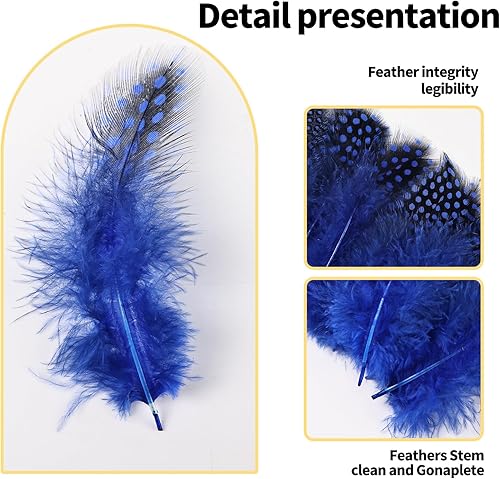 Detail presentation

Feather integrity legibility

Feathers Stem clean and Gonaplete